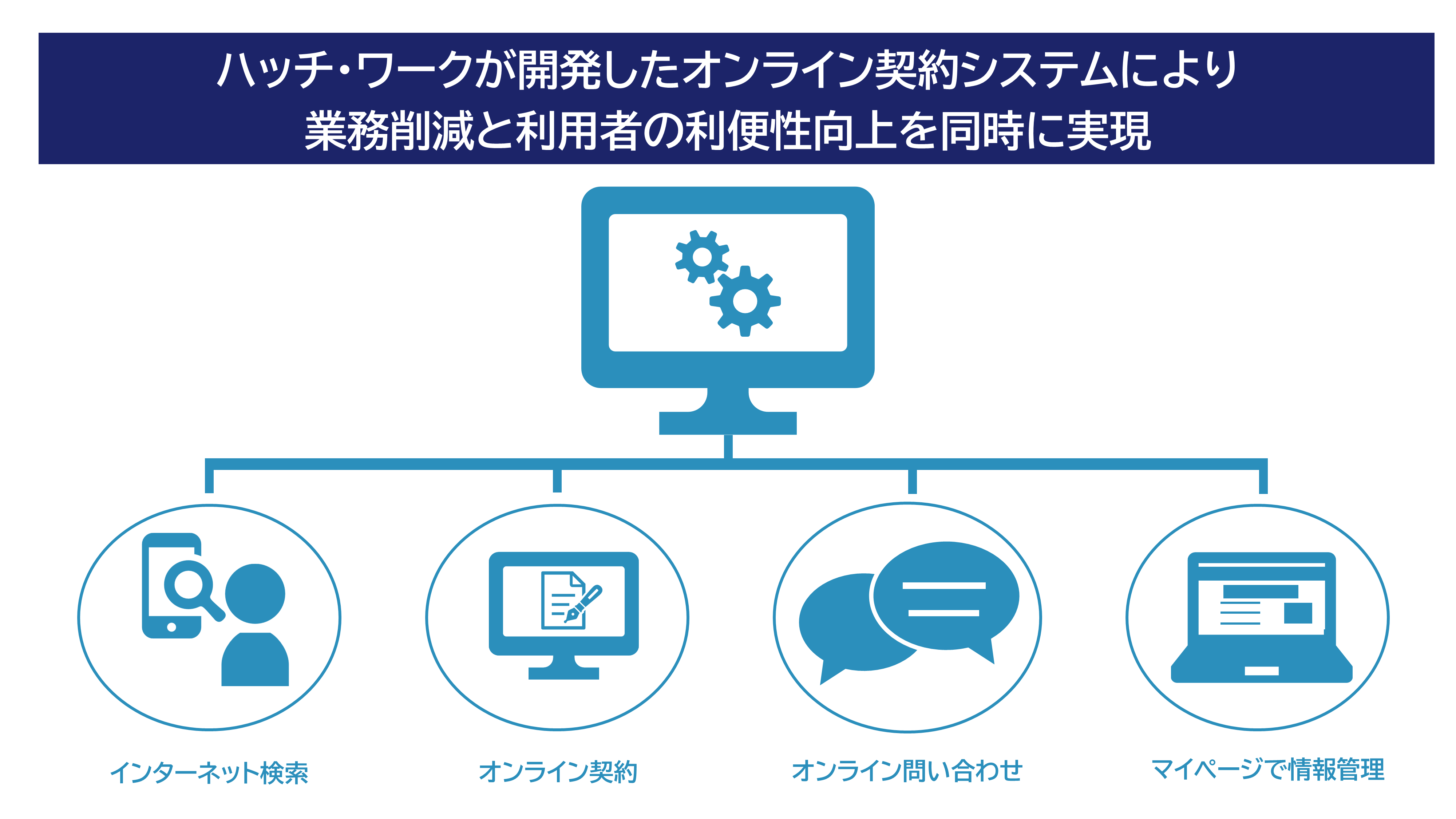 ハッチ・ワークが開発したオンライン契約システムにより
業務削減と利用者の利便性向上を同時に実現

インターネット検索

オンライン契約

オンライン問い合わせ

マイページで情報管理